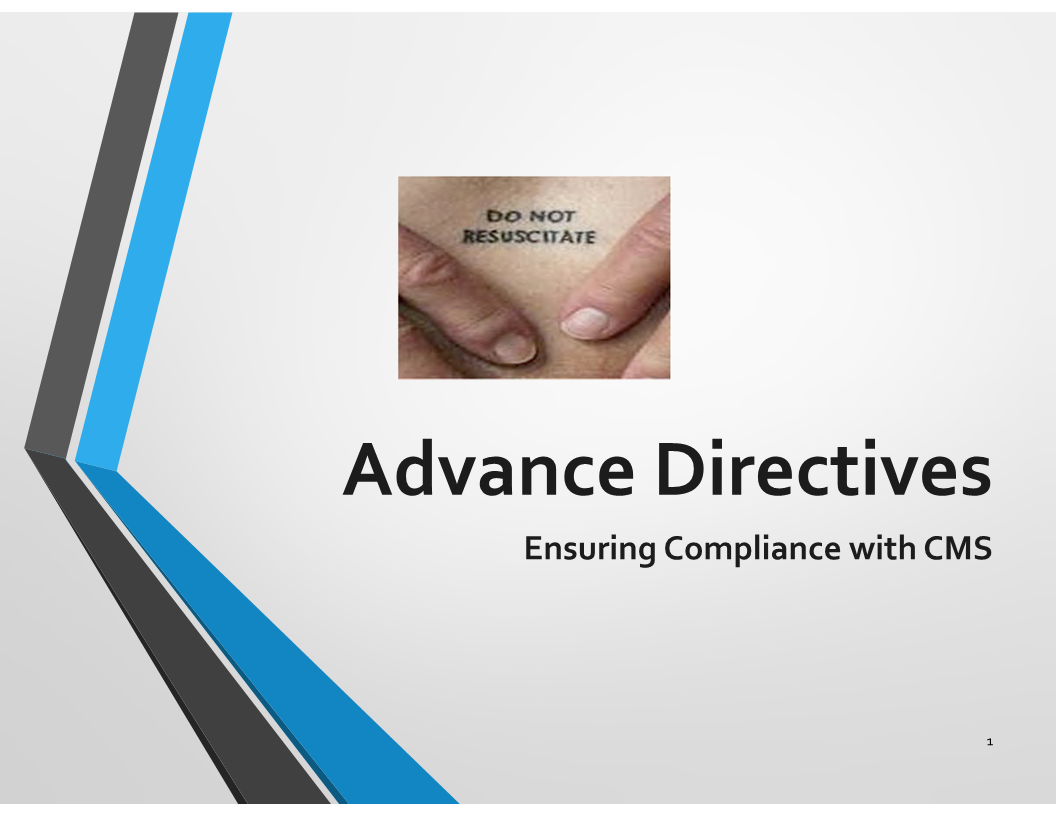 DO NOT
RESUSCITATE

Advance Directives

Ensuring Compliance with CMS

1